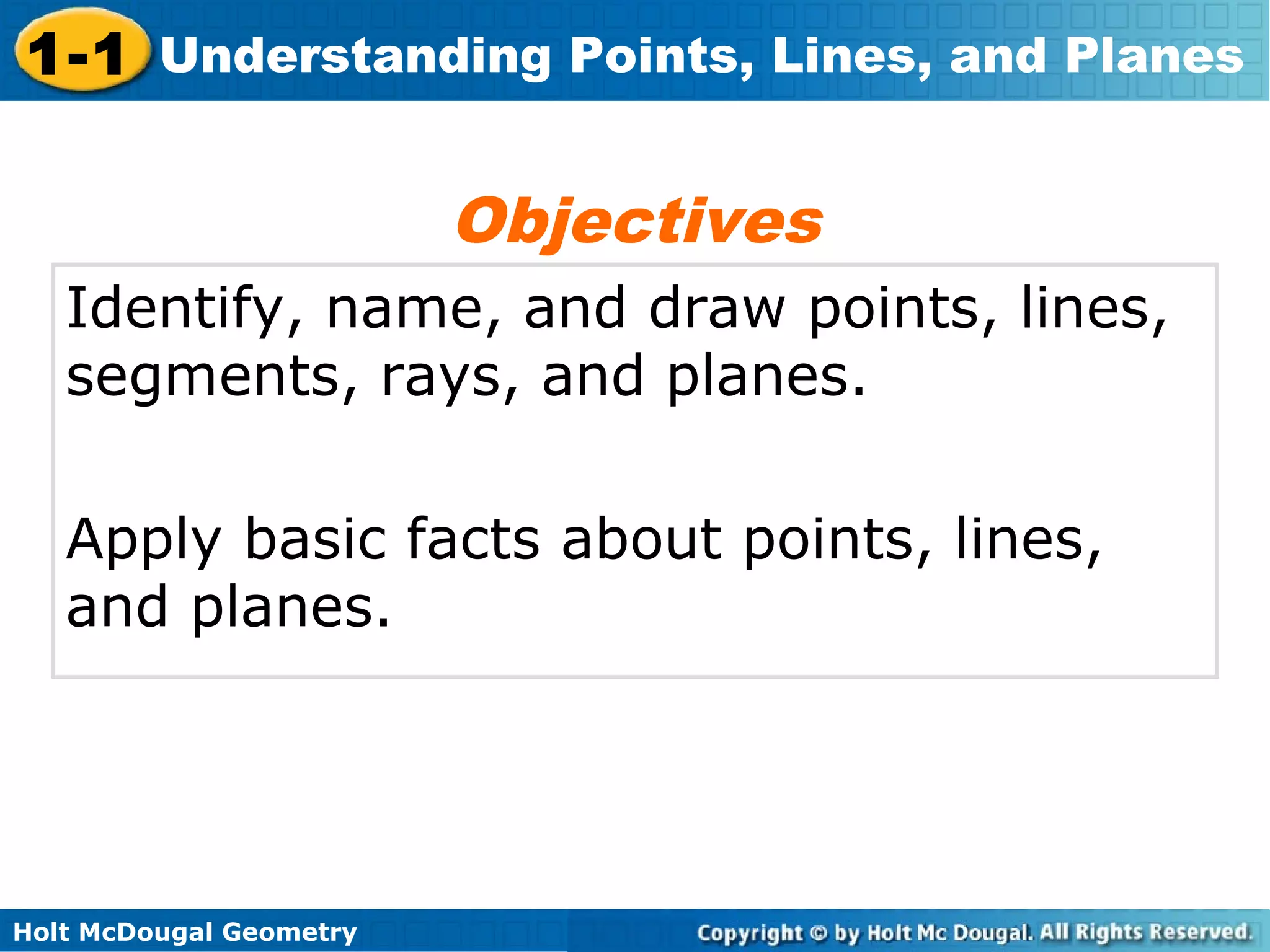 1-1 Understanding Points, Lines, and Planes

Objectives

Identify, name, and draw points, lines, segments, rays, and planes.

Apply basic facts about points, lines, and planes.

Holt McDougal Geometry

Copyright © by Holt Mc Dougal. All Rights Reserved.